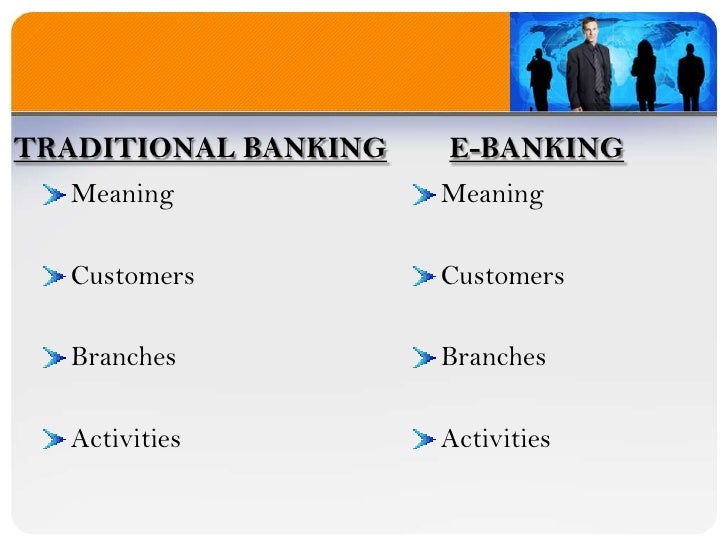 TRADITIONAL BANKING

Meaning

Customers

Branches

Activities

E-BANKING

Meaning

Customers

Branches

Activities